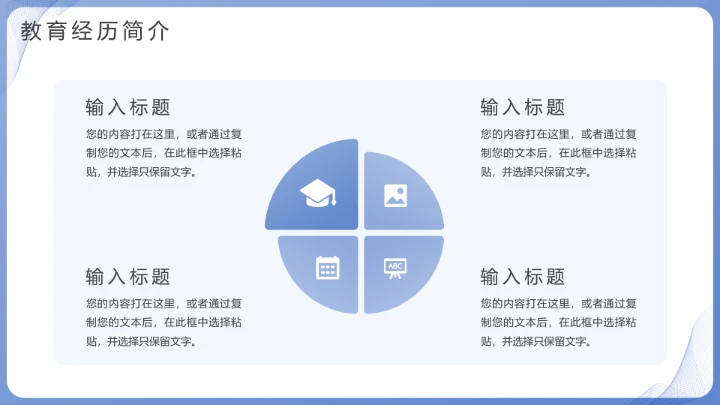 教育经历简介

输入标题

您的内容打在这里，或者通过复制您的文本后，在此框中选择粘贴，并选择只保留文字。

输入标题

您的内容打在这里，或者通过复制您的文本后，在此框中选择粘贴，并选择只保留文字。

ABC

输入标题

您的内容打在这里，或者通过复制您的文本后，在此框中选择粘贴，并选择只保留文字。

输入标题

您的内容打在这里，或者通过复制您的文本后，在此框中选择粘贴，并选择只保留文字。